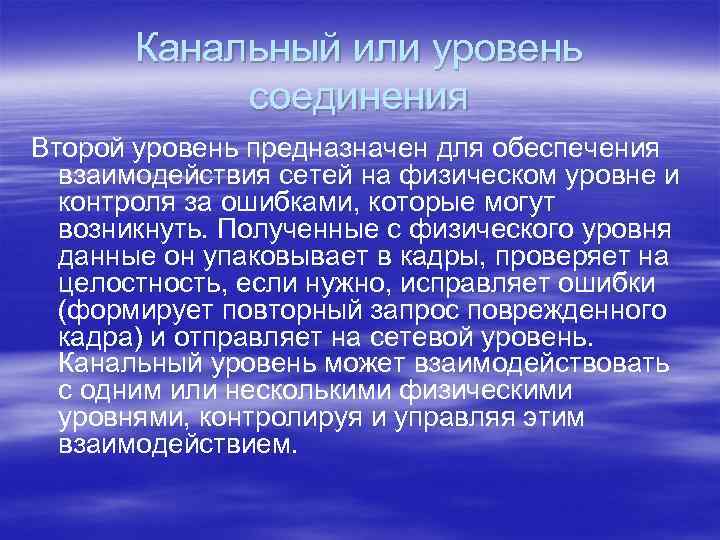 Канальный или уровень соединения

Второй уровень предназначен для обеспечения взаимодействия сетей на физическом уровне и контроля за ошибками, которые могут возникнуть. Полученные с физического уровня данные он упаковывает в кадры, проверяет на целостность, если нужно, исправляет ошибки (формирует повторный запрос поврежденного кадра) и отправляет на сетевой уровень. Канальный уровень может взаимодействовать с одним или несколькими физическими уровнями, контролируя и управляя этим взаимодействием.